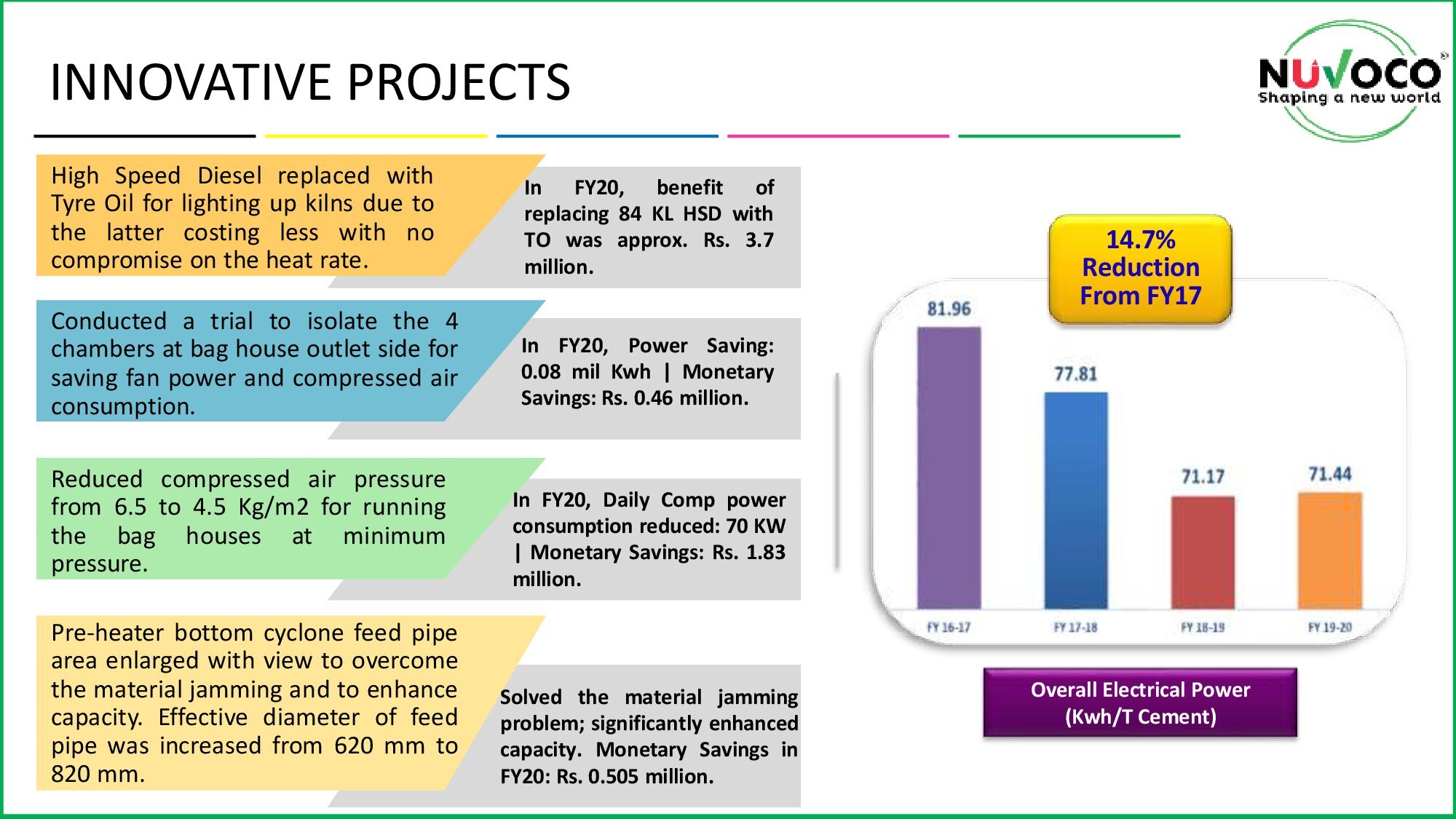 INNOVATIVE PROJECTS

NUVOCO
Shaping a new world

High Speed Diesel replaced with Tyre Oil for lighting up kilns due to the latter costing less with no compromise on the heat rate.

In FY20, benefit of replacing 84 KL HSD with TO was approx. Rs. 3.7 million.

Conducted a trial to isolate the 4 chambers at bag house outlet side for saving fan power and compressed air consumption.

In FY20, Power Saving: 0.08 mil Kwh | Monetary Savings: Rs. 0.46 million.

Reduced compressed air pressure from 6.5 to 4.5 Kg/m2 for running the bag houses at minimum pressure.

In FY20, Daily Comp power consumption reduced: 70 KW | Monetary Savings: Rs. 1.83 million.

Pre-heater bottom cyclone feed pipe area enlarged with view to overcome the material jamming and to enhance capacity. Effective diameter of feed pipe was increased from 620 mm to 820 mm.

Solved the material jamming problem; significantly enhanced capacity. Monetary Savings in FY20: Rs. 0.505 million.

14.7% Reduction From FY17

81.96
77.81
71.17
71.44
FY 16-17
FY 17-18
FY 18-19
FY 19-20

Overall Electrical Power (Kwh/T Cement)